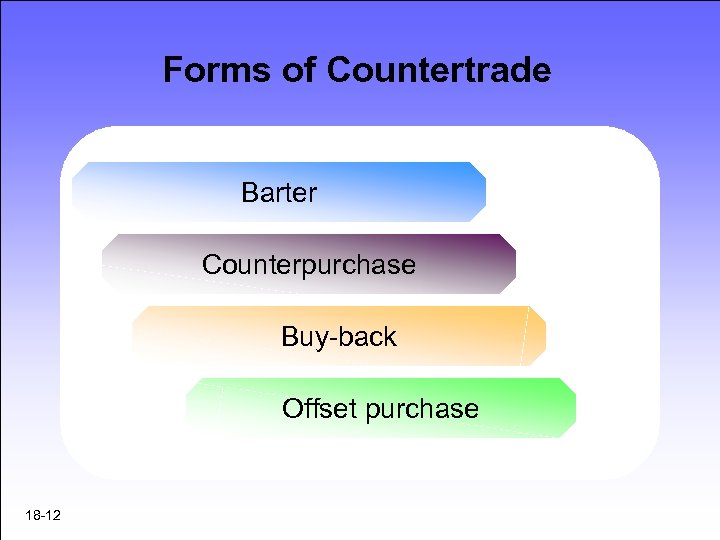 Forms of Countertrade

Barter

Counterpurchase

Buy-back

Offset purchase

18-12